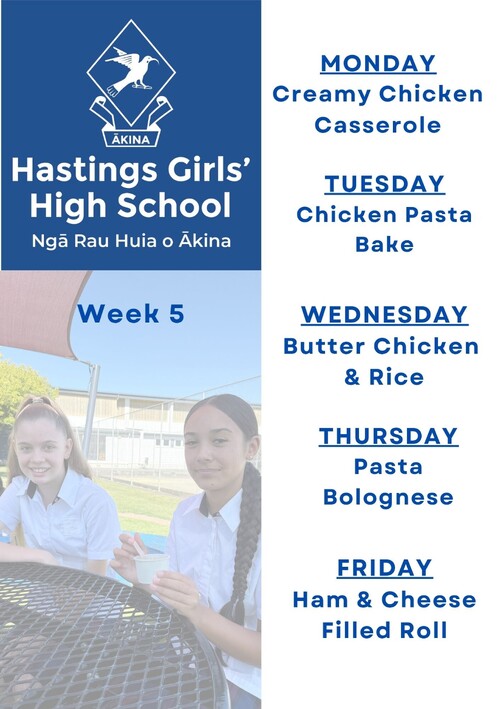 ĀKINA

Hastings Girls' High School

Ngā Rau Huia o Ākina

Week 5

MONDAY
Creamy Chicken Casserole

TUESDAY
Chicken Pasta Bake

WEDNESDAY
Butter Chicken & Rice

THURSDAY
Pasta Bolognese

FRIDAY
Ham & Cheese Filled Roll